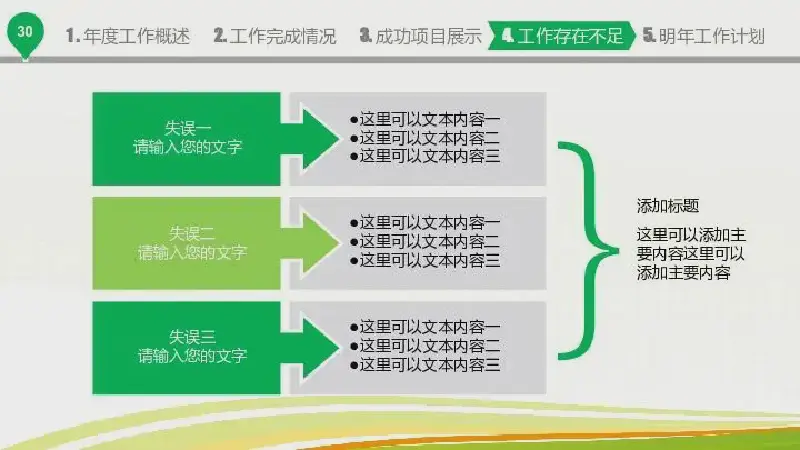 30

1. 年度工作概述 2. 工作完成情况 3. 成功项目展示 4. 工作存在不足 5. 明年工作计划

失误一
请输入您的文字

●这里可以文本内容一
●这里可以文本内容二
●这里可以文本内容三

失误二
请输入您的文字

●这里可以文本内容一
●这里可以文本内容二
●这里可以文本内容三

失误三
请输入您的文字

●这里可以文本内容一
●这里可以文本内容二
●这里可以文本内容三

添加标题

这里可以添加主要内容这里可以添加主要内容